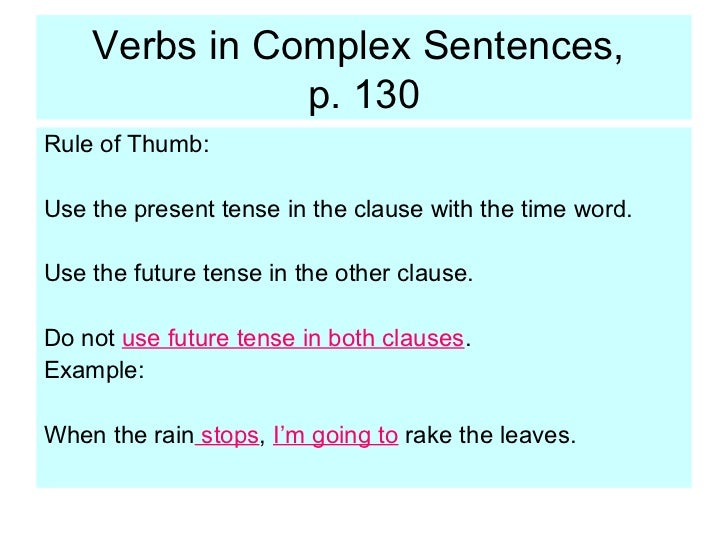 Verbs in Complex Sentences, p. 130

Rule of Thumb:

Use the present tense in the clause with the time word.

Use the future tense in the other clause.

Do not use future tense in both clauses.
Example:

When the rain stops, I'm going to rake the leaves.